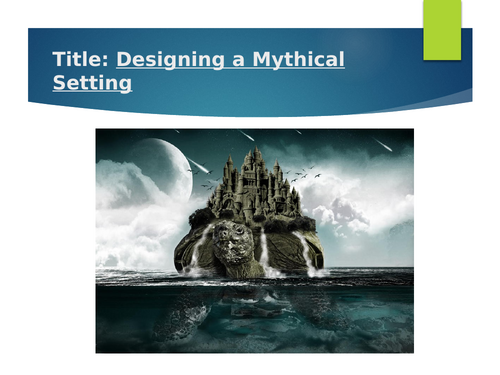 Title: Designing a Mythical Setting